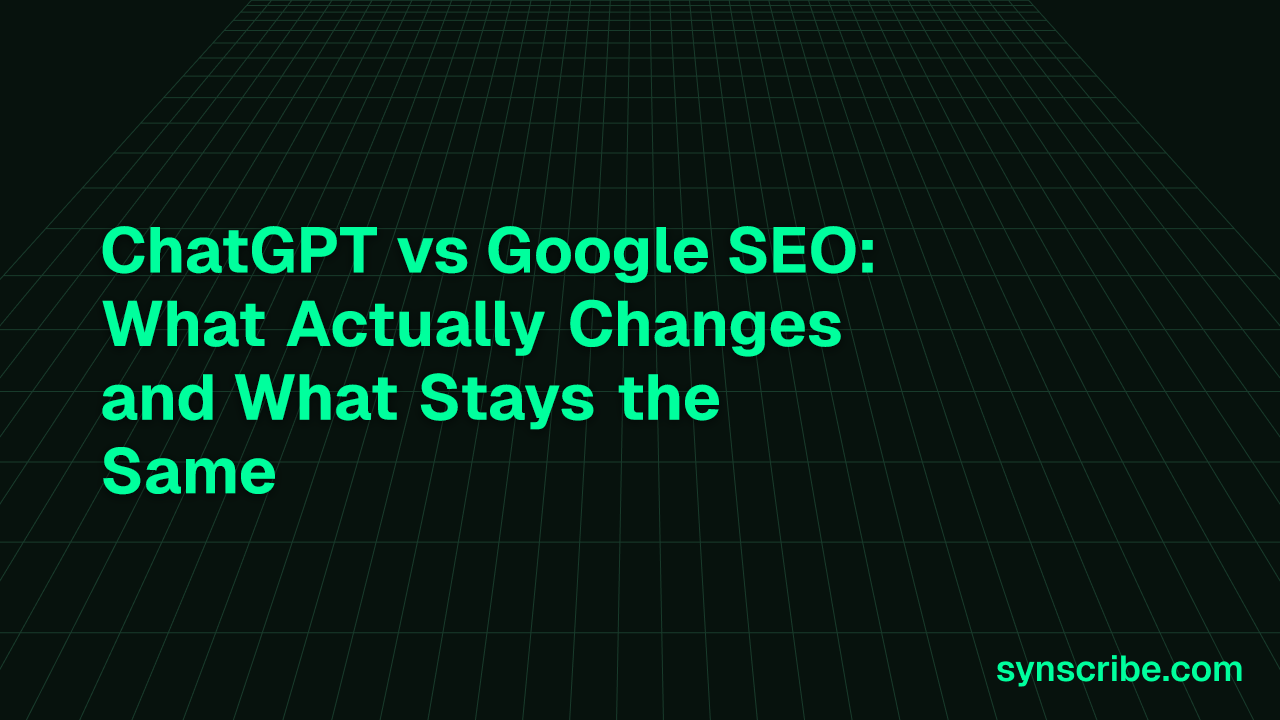 ChatGPT vs Google SEO: What Actually Changes and What Stays the Same

synscribe.com